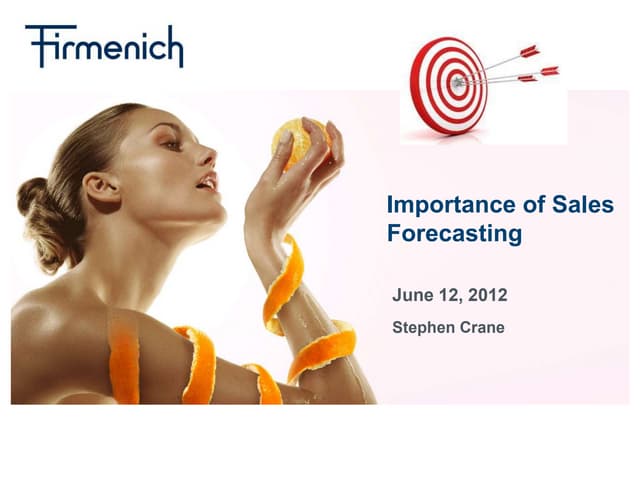 Firmenich

Importance of Sales Forecasting

June 12, 2012

Stephen Crane